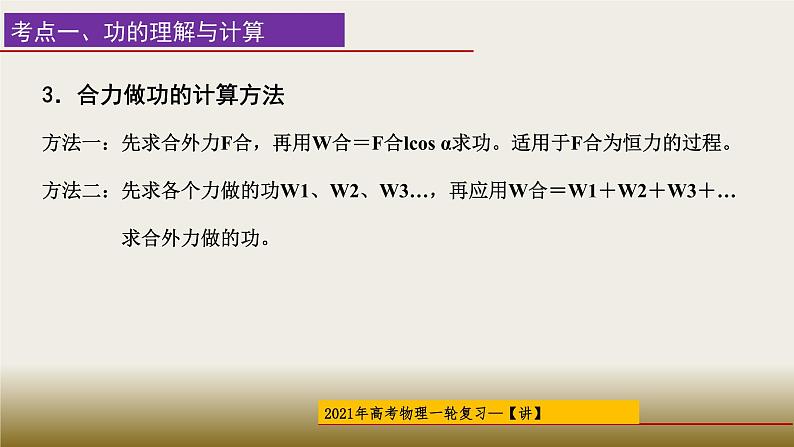 考点一、功的理解与计算

3．合力做功的计算方法

方法一：先求合外力F合，再用W合＝F合lcos α求功。适用于F合为恒力的过程。

方法二：先求各个力做的功W1、W2、W3…，再应用W合＝W1＋W2＋W3＋…求合外力做的功。

2021年高考物理一轮复习—【讲】